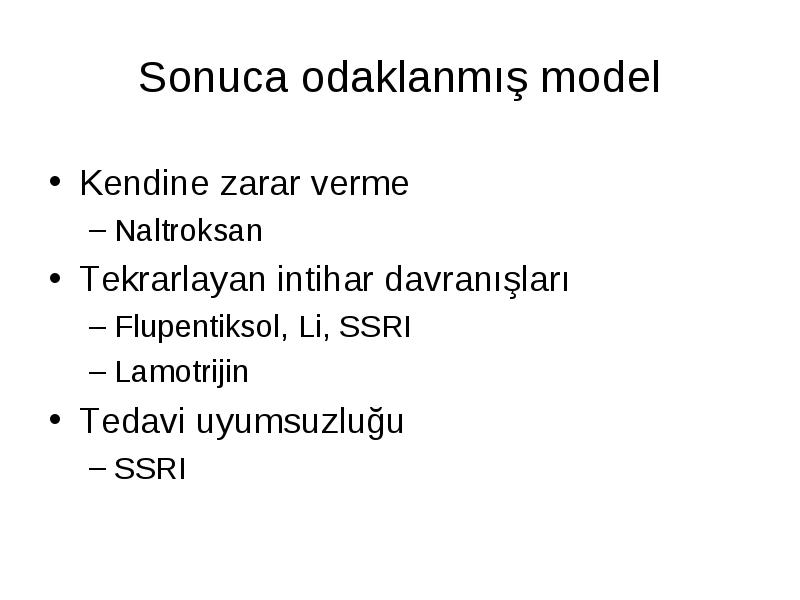 Sonuca odaklanmış model

• Kendine zarar verme
  – Naltroksan
• Tekrarlayan intihar davranışları
  – Flupentiksol, Li, SSRI
  – Lamotrijin
• Tedavi uyumsuzluğu
  – SSRI